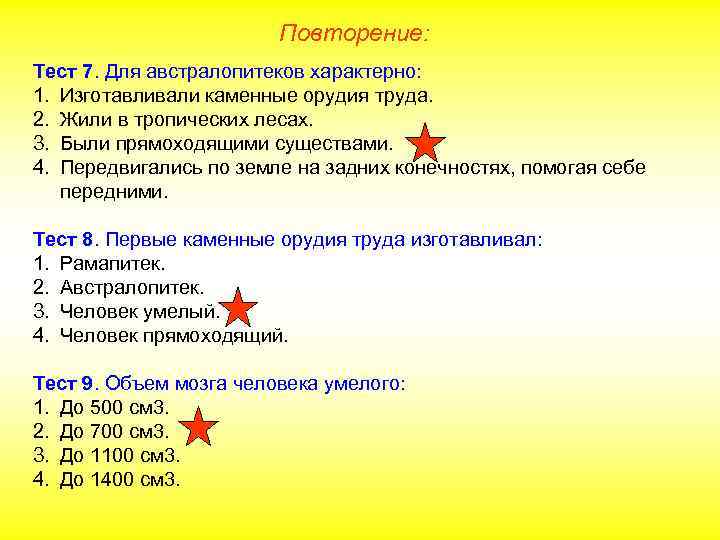 Повторение:

Тест 7. Для австралопитеков характерно:
1. Изготавливали каменные орудия труда.
2. Жили в тропических лесах.
3. Были прямоходящими существами.
4. Передвигались по земле на задних конечностях, помогая себе передними.

Тест 8. Первые каменные орудия труда изготавливал:
1. Рамапитек.
2. Австралопитек.
3. Человек умелый.
4. Человек прямоходящий.

Тест 9. Объем мозга человека умелого:
1. До 500 см3.
2. До 700 см3.
3. До 1100 см3.
4. До 1400 см3.